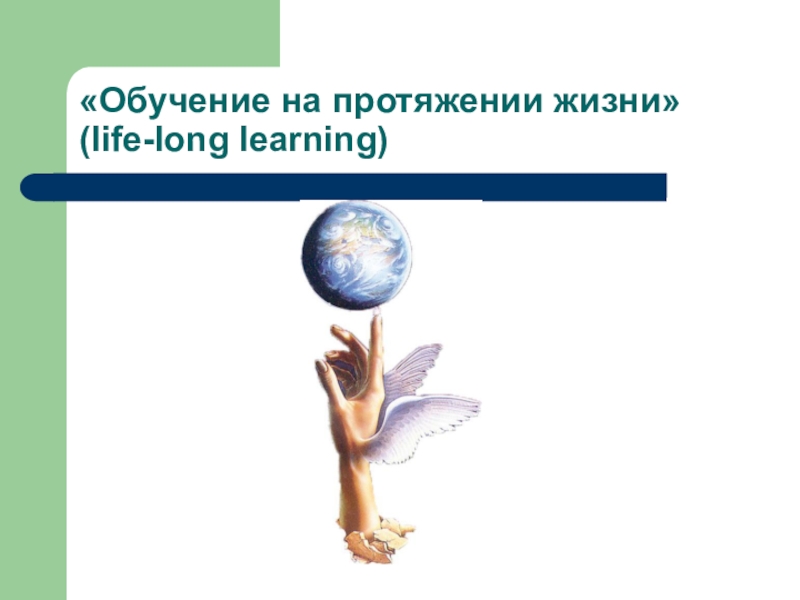 «Обучение на протяжении жизни» (life-long learning)